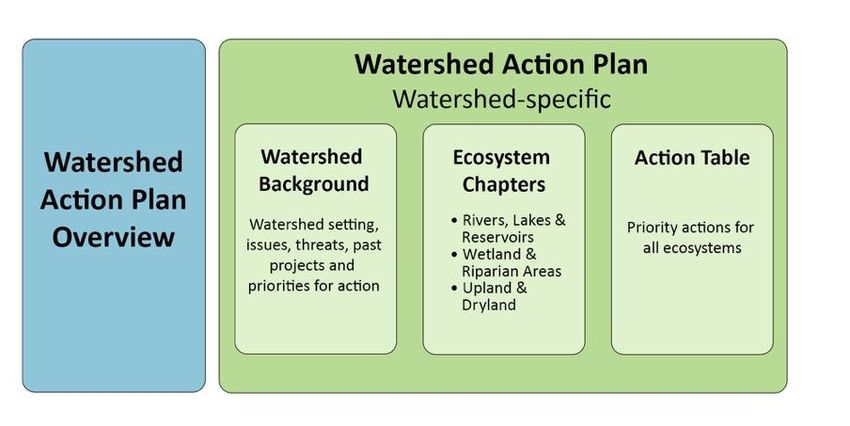 Watershed Action Plan Overview

Watershed Action Plan
Watershed-specific

Watershed Background

Watershed setting, issues, threats, past projects and priorities for action

Ecosystem Chapters

• Rivers, Lakes & Reservoirs
• Wetland & Riparian Areas
• Upland & Dryland

Action Table

Priority actions for all ecosystems